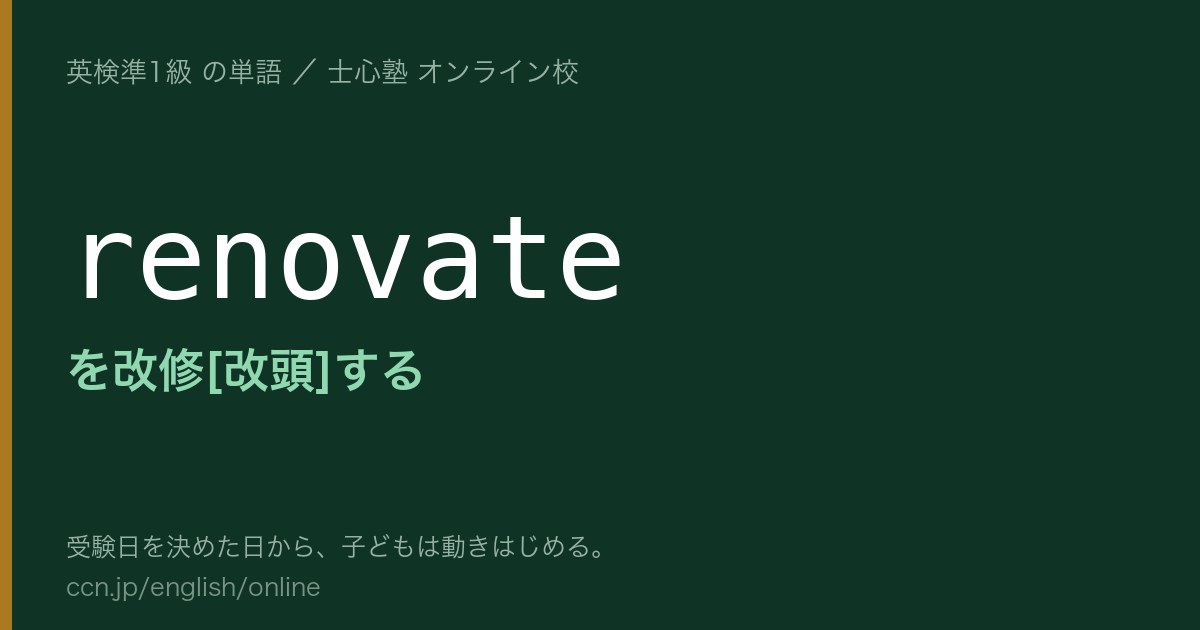 英検準1級 の単語 ／ 士心塾 オンライン校

renovate

を改修[改頭]する

受験日を決めた日から、子どもは動きはじめる。
ccn.jp/english/online